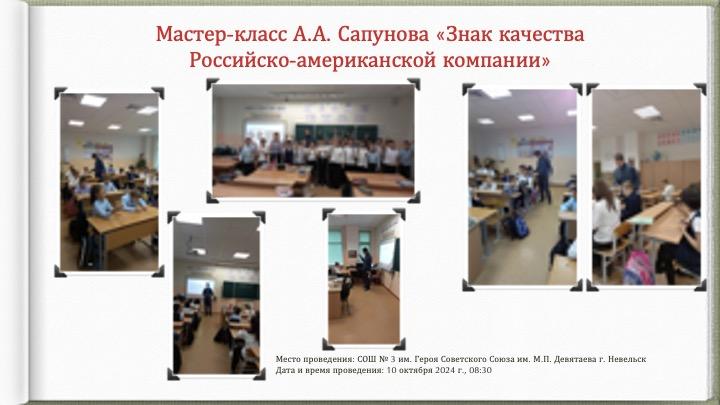 Мастер-класс А.А. Сапунова «Знак качества Российско-американской компании»

Место проведения: СОШ № 3 им. Героя Советского Союза им. М.П. Девятаева г. Невельск
Дата и время проведения: 10 октября 2024 г., 08:30